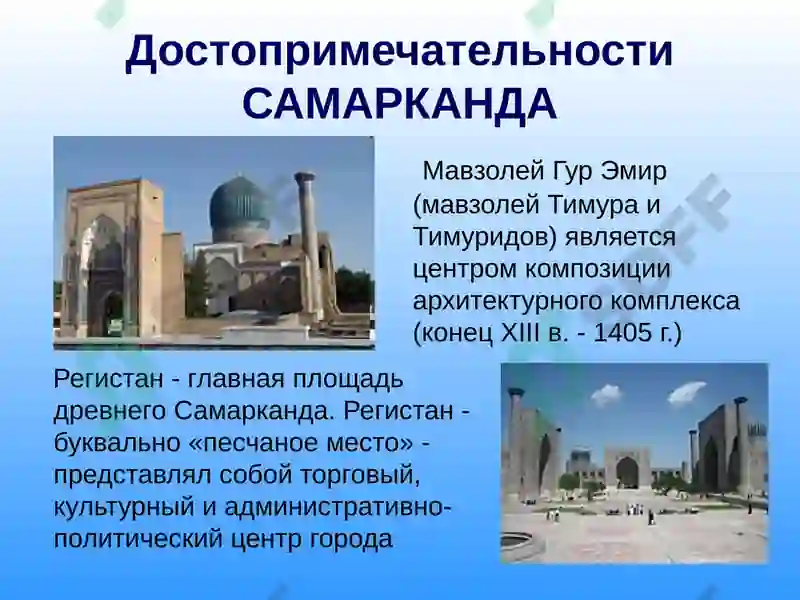 Достопримечательности САМАРКАНДА

Мавзолей Гур Эмир (мавзолей Тимура и Тимуридов) является центром композиции архитектурного комплекса (конец XIII в. - 1405 г.)

Регистан - главная площадь древнего Самарканда. Регистан - буквально «песчаное место» - представлял собой торговый, культурный и административно-политический центр города